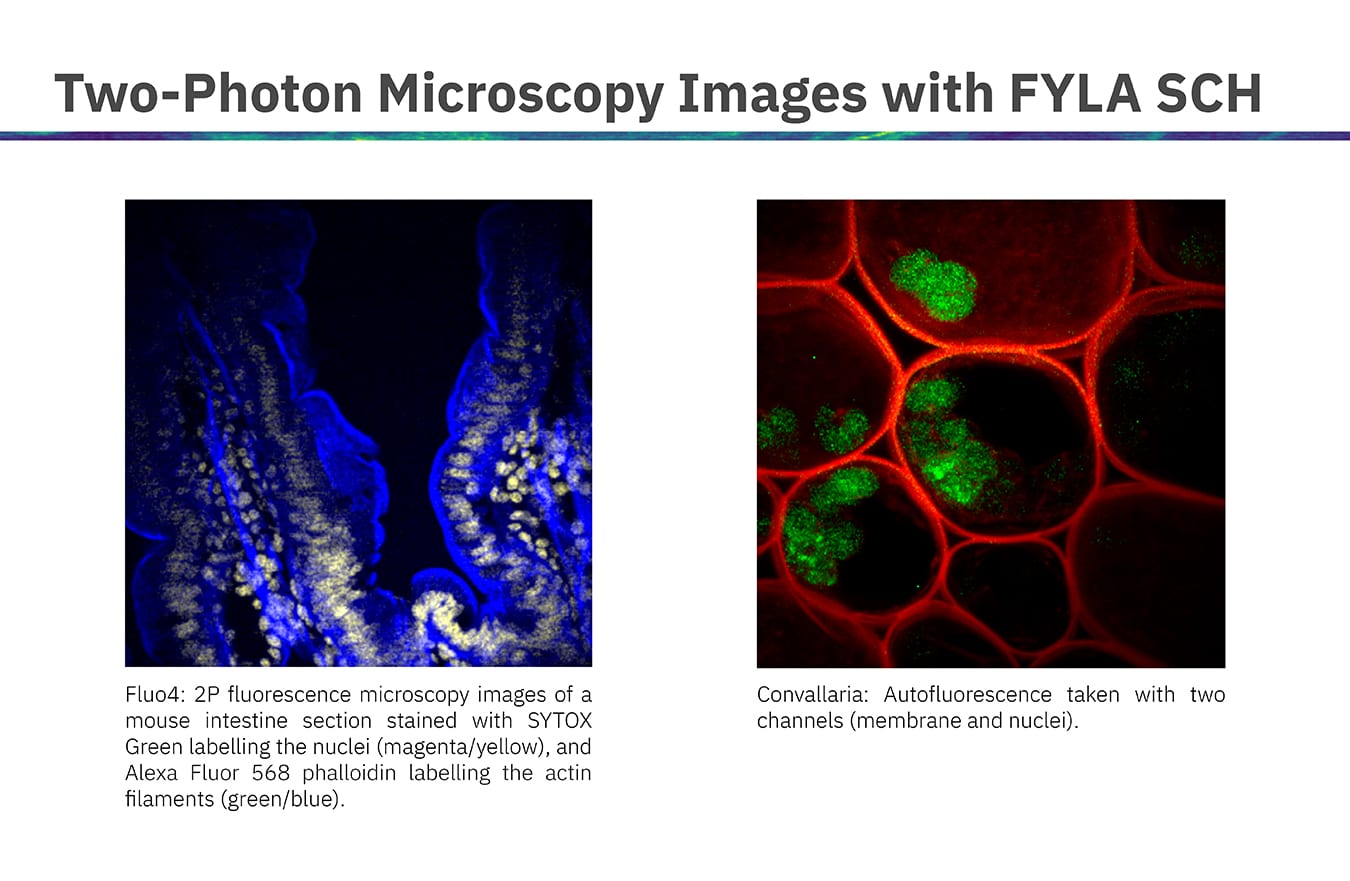 Two-Photon Microscopy Images with FYLA SCH

Fluo4: 2P fluorescence microscopy images of a mouse intestine section stained with SYTOX Green labelling the nuclei (magenta/yellow), and Alexa Fluor 568 phalloidin labelling the actin filaments (green/blue).

Convallaria: Autofluorescence taken with two channels (membrane and nuclei).